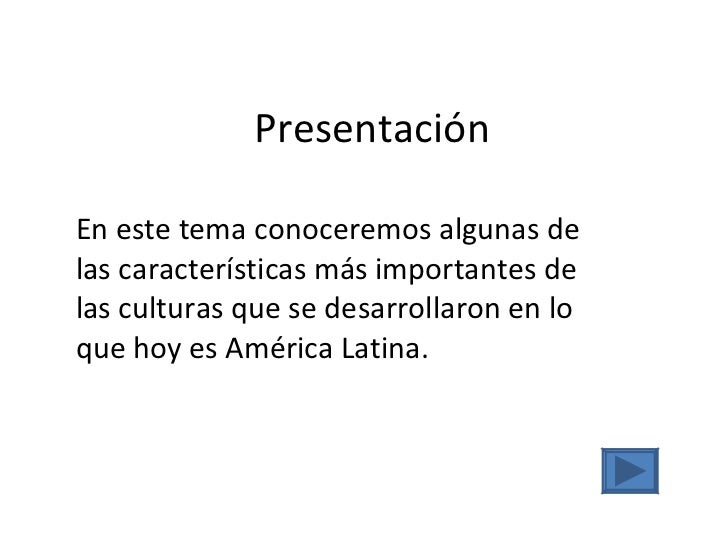 Presentación

En este tema conoceremos algunas de las características más importantes de las culturas que se desarrollaron en lo que hoy es América Latina.